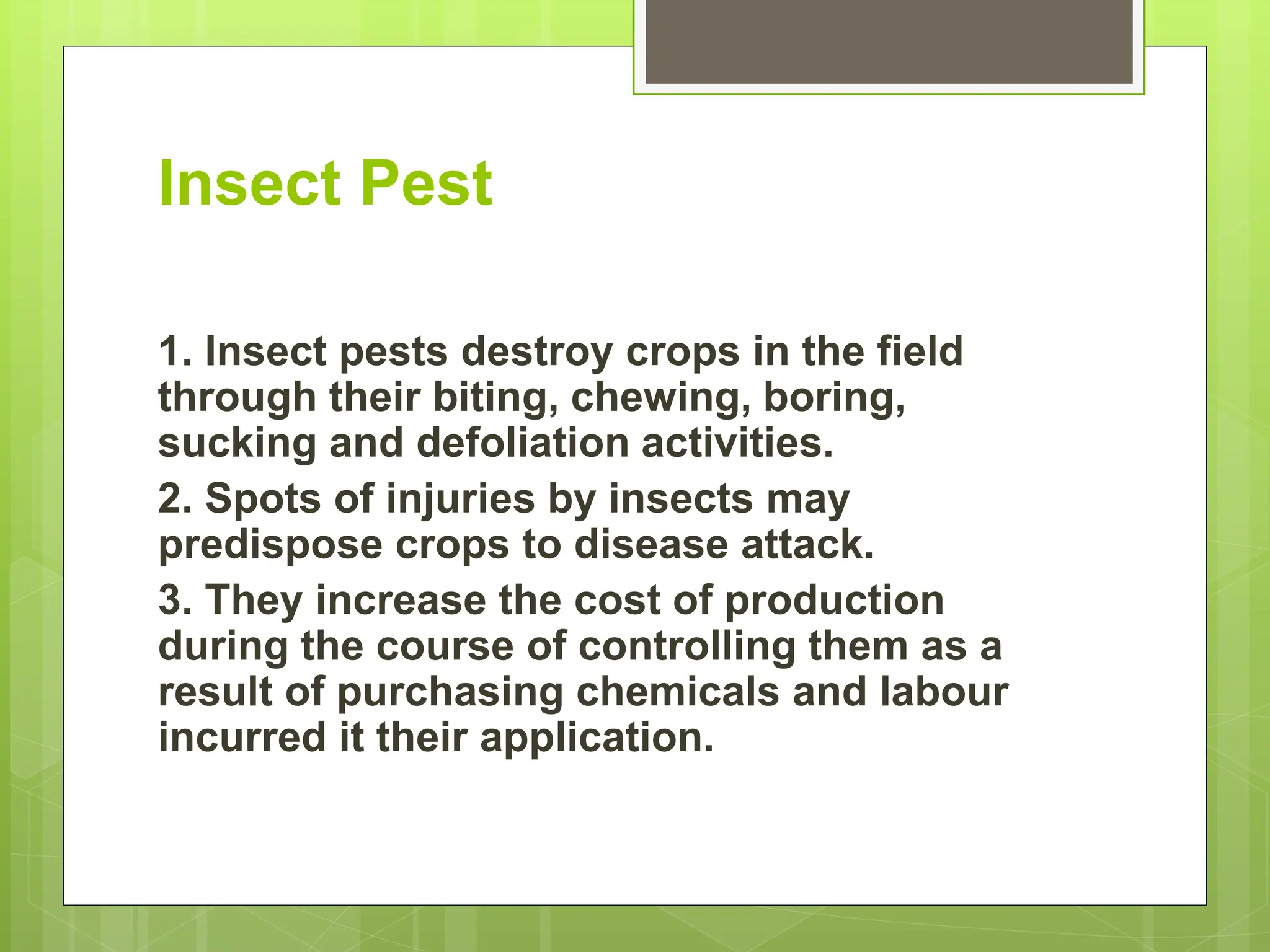 Insect Pest

1. Insect pests destroy crops in the field through their biting, chewing, boring, sucking and defoliation activities.

2. Spots of injuries by insects may predispose crops to disease attack.

3. They increase the cost of production during the course of controlling them as a result of purchasing chemicals and labour incurred it their application.